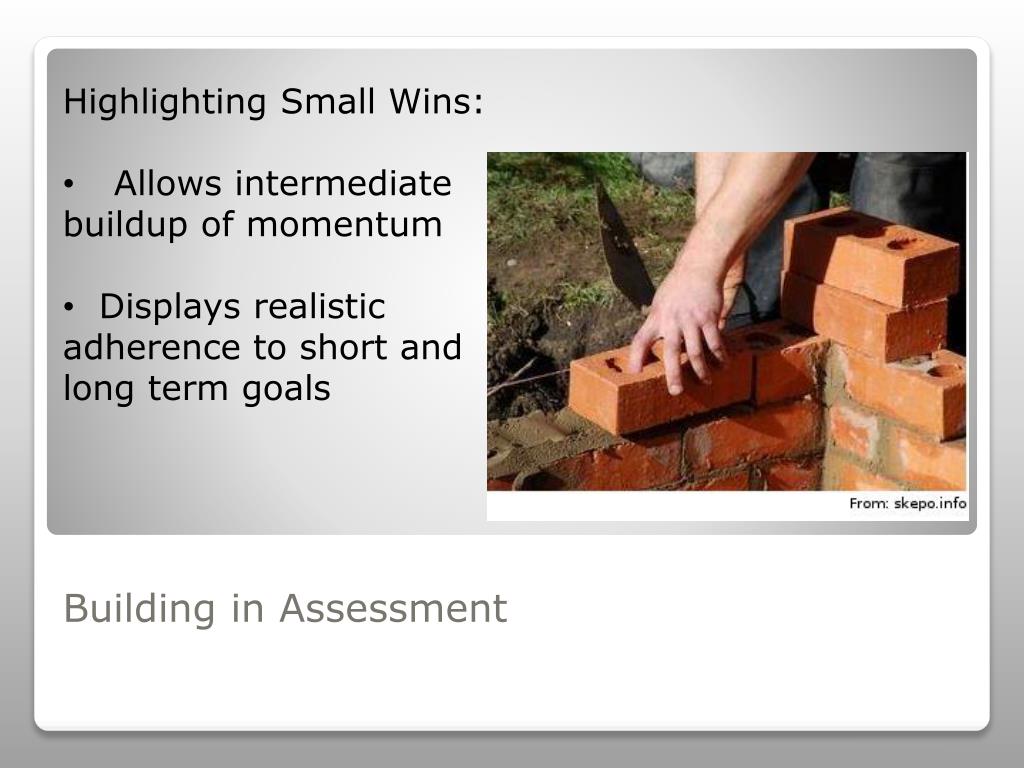 Highlighting Small Wins:

• Allows intermediate buildup of momentum

• Displays realistic adherence to short and long term goals

From: skepo.info

Building in Assessment